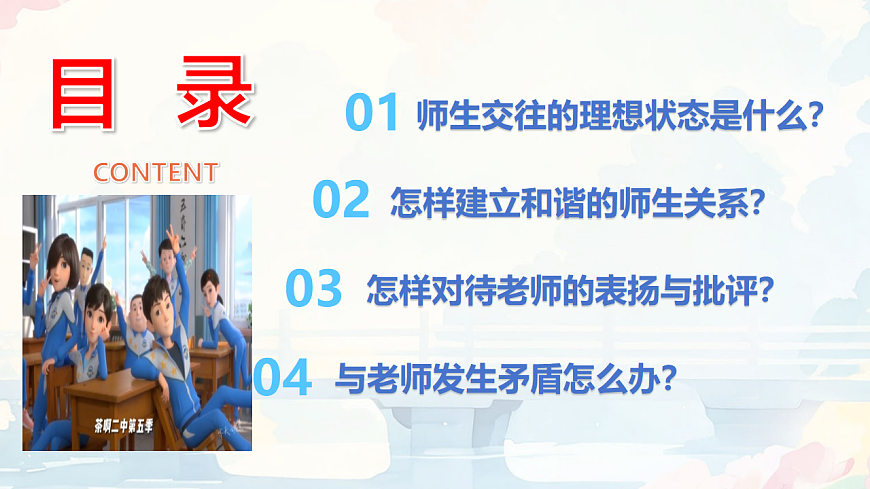 目 录

CONTENT

茶啊二中第五季

01 师生交往的理想状态是什么?

02 怎样建立和谐的师生关系?

03 怎样对待老师的表扬与批评?

04 与老师发生矛盾怎么办?